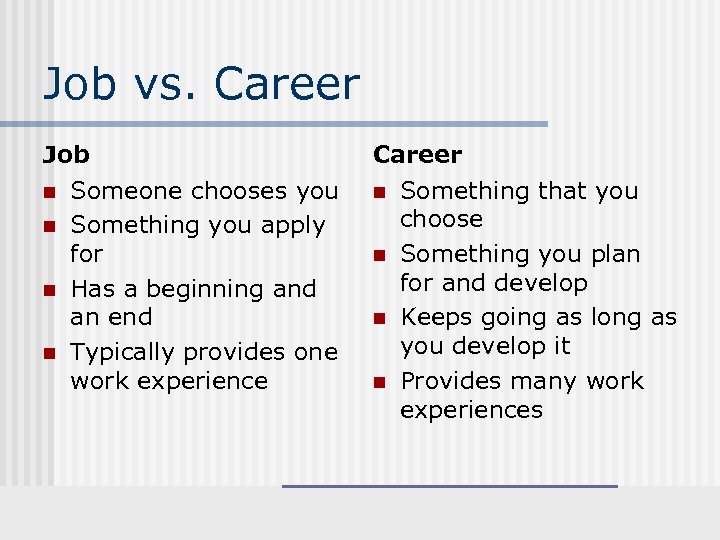 Job vs. Career

Job
- Someone chooses you
- Something you apply for
- Has a beginning and an end
- Typically provides one work experience

Career
- Something that you choose
- Something you plan for and develop
- Keeps going as long as you develop it
- Provides many work experiences